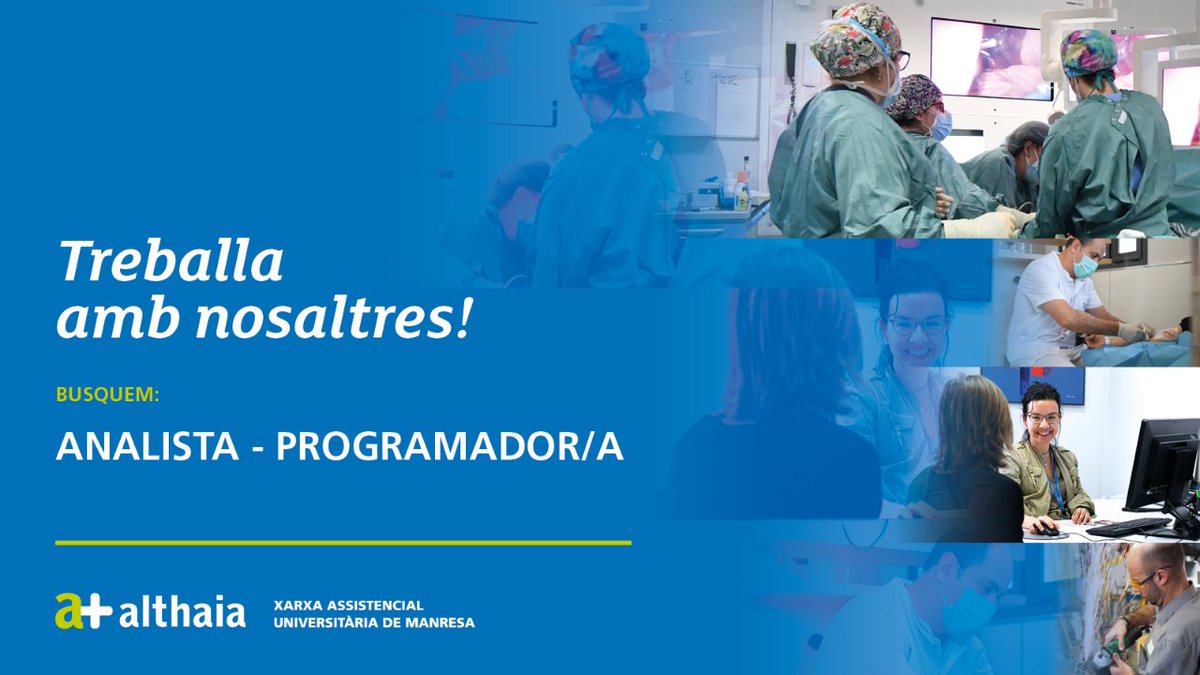 Treballa amb nosaltres!

BUSQUEM:

ANALISTA - PROGRAMADOR/A

a+ althaia

XARXA ASSISTENCIAL
UNIVERSITÀRIA DE MANRESA